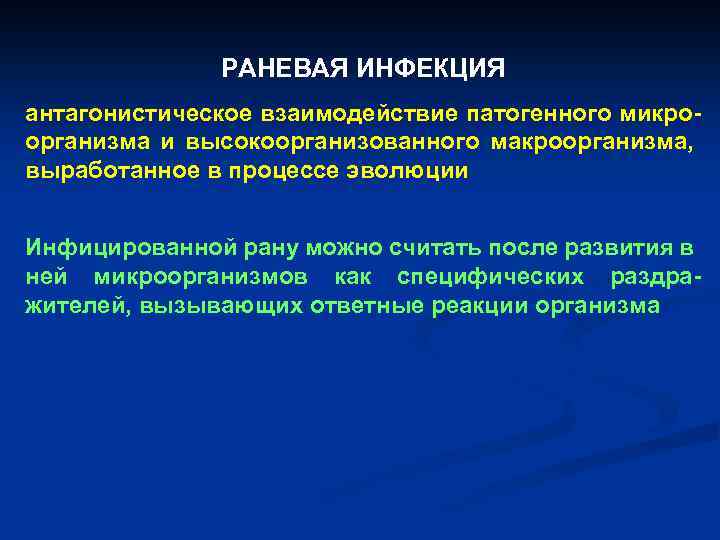 РАНЕВАЯ ИНФЕКЦИЯ

антагонистическое взаимодействие патогенного микроорганизма и высокоорганизованного макроорганизма, выработанное в процессе эволюции

Инфицированной рану можно считать после развития в ней микроорганизмов как специфических раздражителей, вызывающих ответные реакции организма